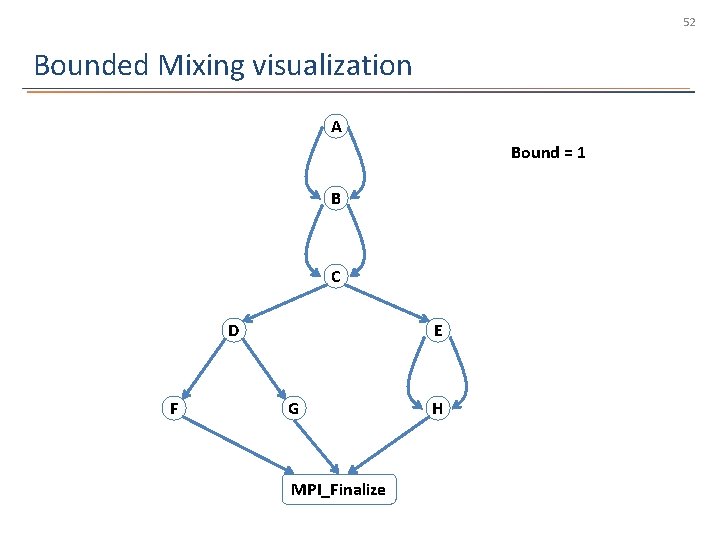 52

Bounded Mixing visualization

A

Bound = 1

B

C

D

E

F

G

H

MPI_Finalize